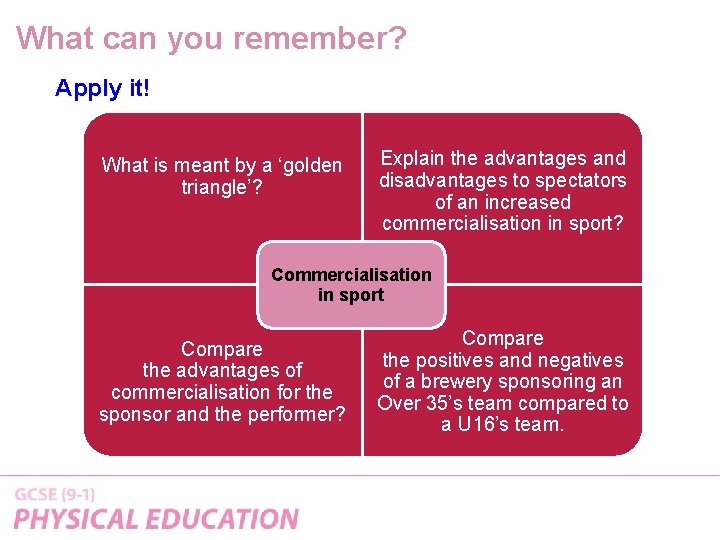 What can you remember?

Apply it!

What is meant by a ‘golden triangle’?

Explain the advantages and disadvantages to spectators of an increased commercialisation in sport?

Commercialisation in sport

Compare the advantages of commercialisation for the sponsor and the performer?

Compare the positives and negatives of a brewery sponsoring an Over 35’s team compared to a U16’s team.

GCSE (9-1)
PHYSICAL EDUCATION